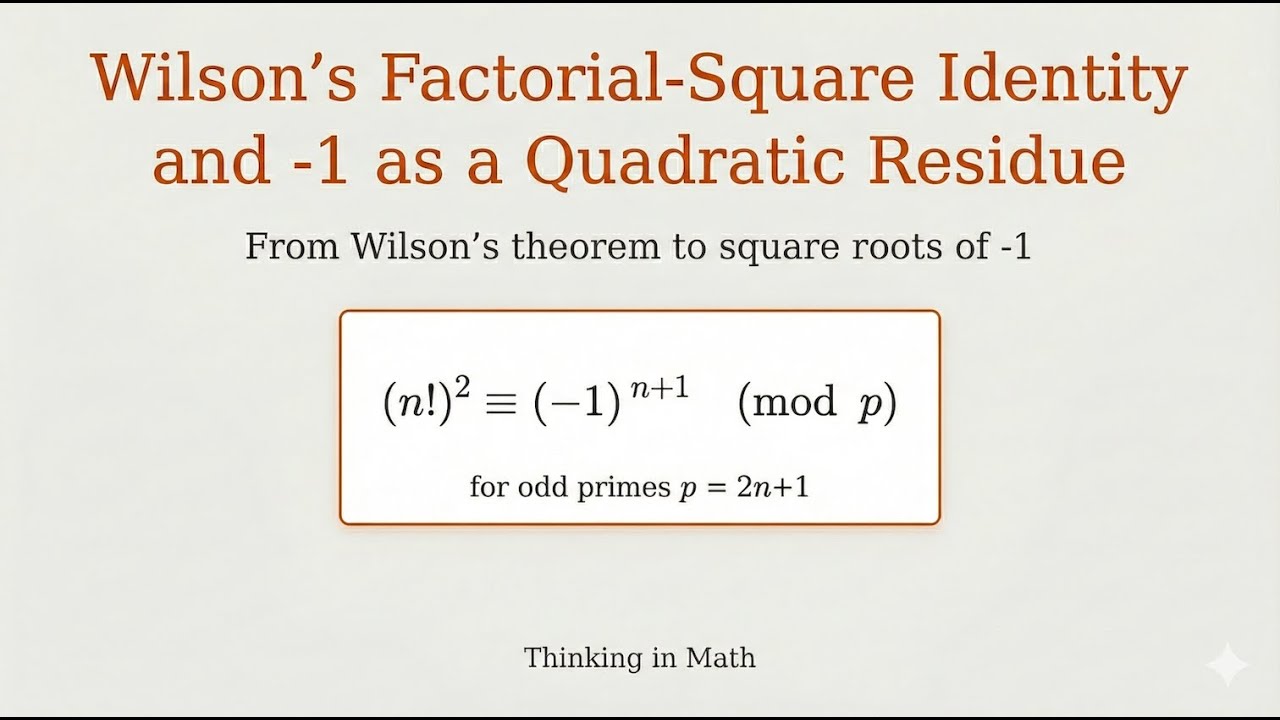 Wilson’s Factorial-Square Identity and -1 as a Quadratic Residue

From Wilson’s theorem to square roots of -1

$(n!)^2 \equiv (-1)^{n+1} \pmod{p}$

for odd primes $p = 2n+1$

Thinking in Math